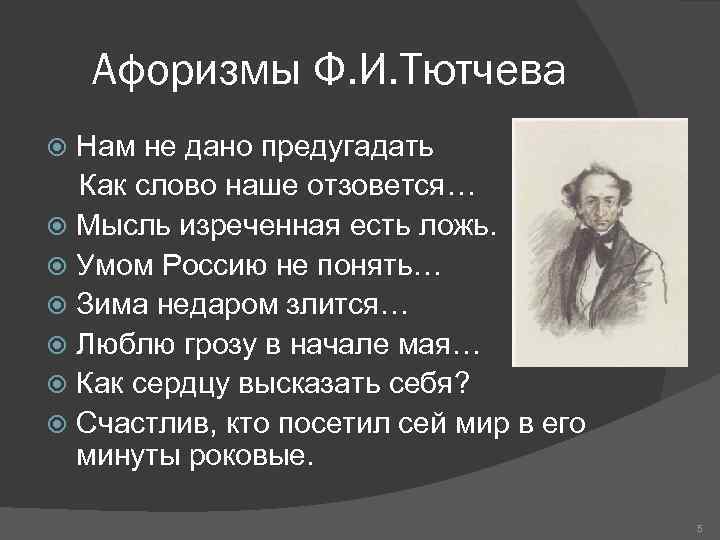 Афоризмы Ф.И.Тютчева

Нам не дано предугадать
Как слово наше отзовется…

Мысль изреченная есть ложь.

Умом Россию не понять…

Зима недаром злится…

Люблю грозу в начале мая…

Как сердцу высказать себя?

Счастлив, кто посетил сей мир в его минуты роковые.

5